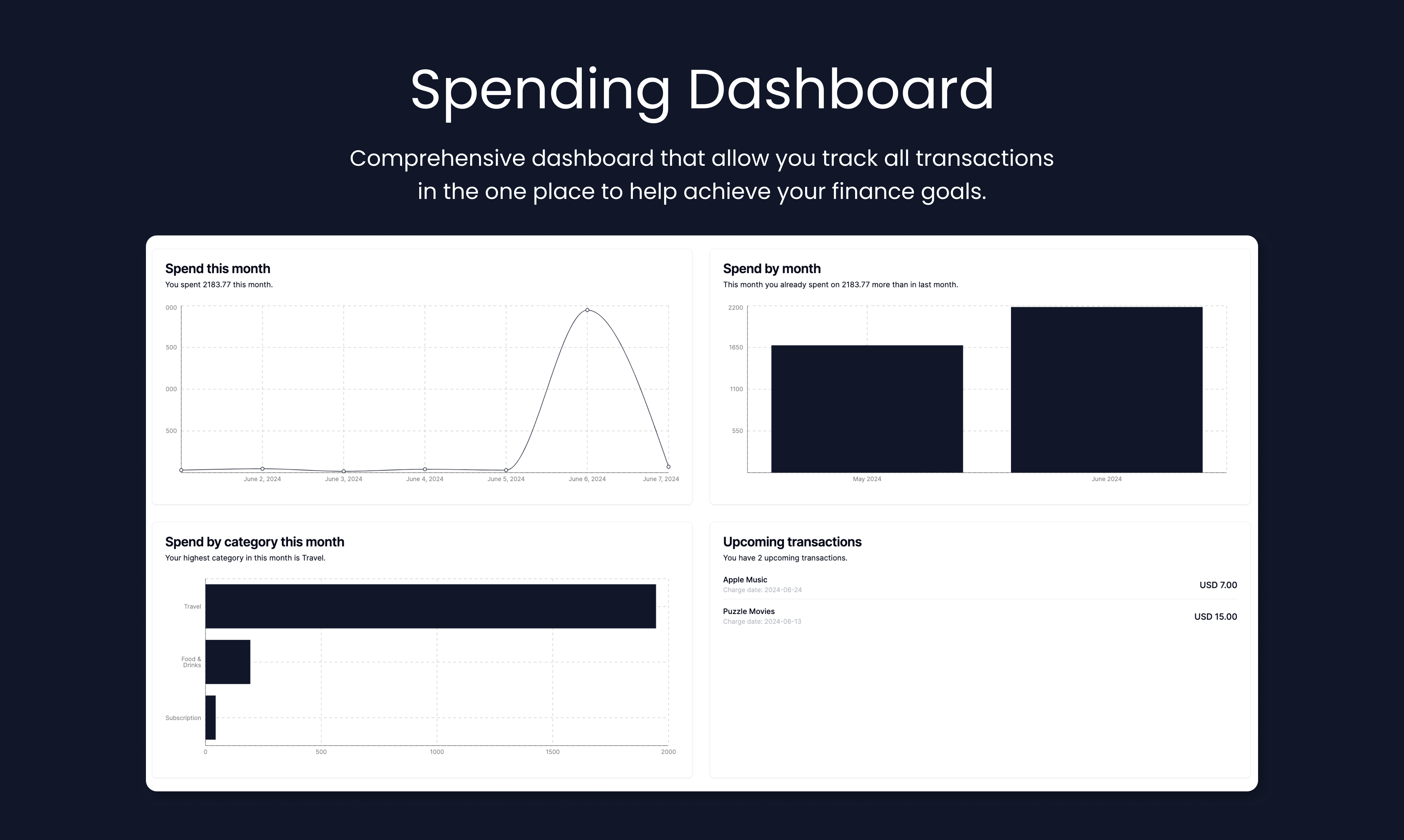 Spending Dashboard

Comprehensive dashboard that allow you track all transactions in the one place to help achieve your finance goals.

Spend this month
You spent 2183.77 this month.

000
500
000
500

June 2, 2024
June 3, 2024
June 4, 2024
June 5, 2024
June 6, 2024
June 7, 2024

Spend by month
This month you already spent on 2183.77 more than in last month.

2200
1650
1100
550

May 2024
June 2024

Spend by category this month
Your highest category in this month is Travel.

Travel
Food & Drinks
Subscription

0
500
1000
1500
2000

Upcoming transactions
You have 2 upcoming transactions.

Apple Music
Charge date: 2024-06-24
USD 7.00

Puzzle Movies
Charge date: 2024-06-13
USD 15.00